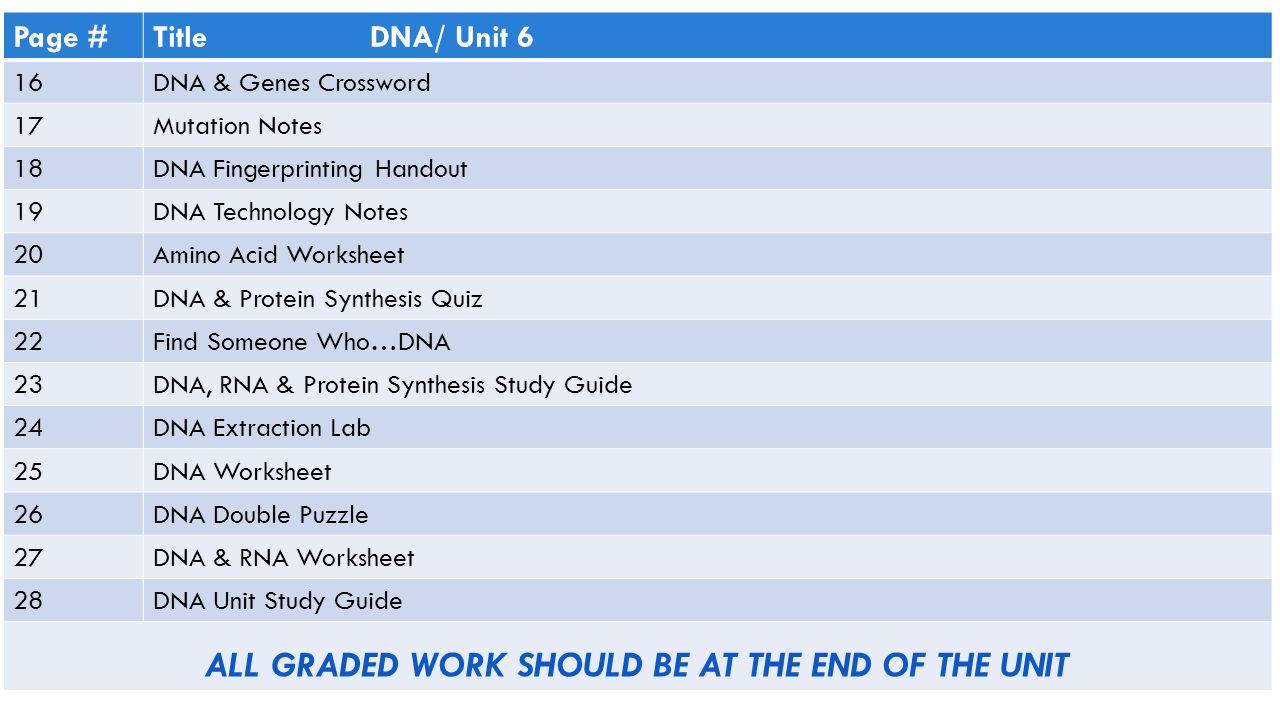 | Page # | Title DNA/ Unit 6 |
|---|---|
| 16 | DNA & Genes Crossword |
| 17 | Mutation Notes |
| 18 | DNA Fingerprinting Handout |
| 19 | DNA Technology Notes |
| 20 | Amino Acid Worksheet |
| 21 | DNA & Protein Synthesis Quiz |
| 22 | Find Someone Who…DNA |
| 23 | DNA, RNA & Protein Synthesis Study Guide |
| 24 | DNA Extraction Lab |
| 25 | DNA Worksheet |
| 26 | DNA Double Puzzle |
| 27 | DNA & RNA Worksheet |
| 28 | DNA Unit Study Guide |

ALL GRADED WORK SHOULD BE AT THE END OF THE UNIT